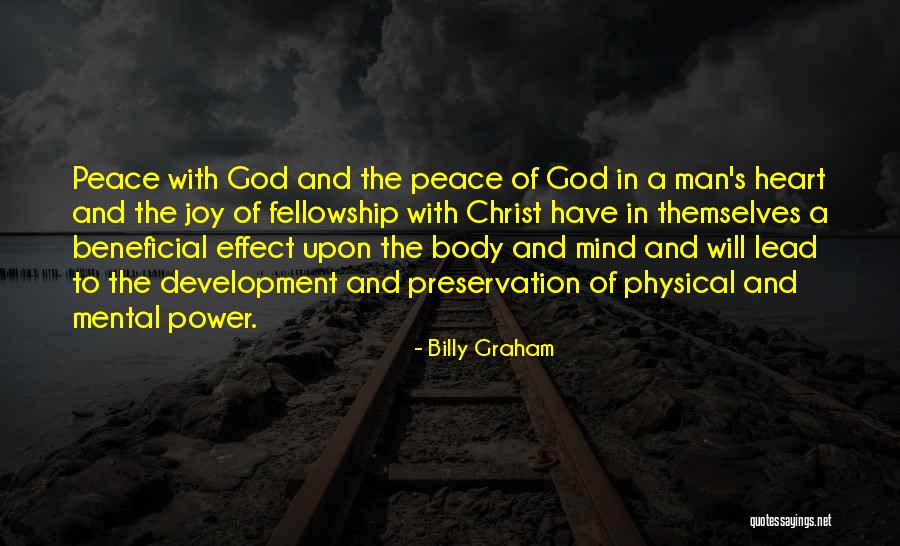 Peace with God and the peace of God in a man's heart and the joy of fellowship with Christ have in themselves a beneficial effect upon the body and mind and will lead to the development and preservation of physical and mental power.

- Billy Graham

quotessayings.net